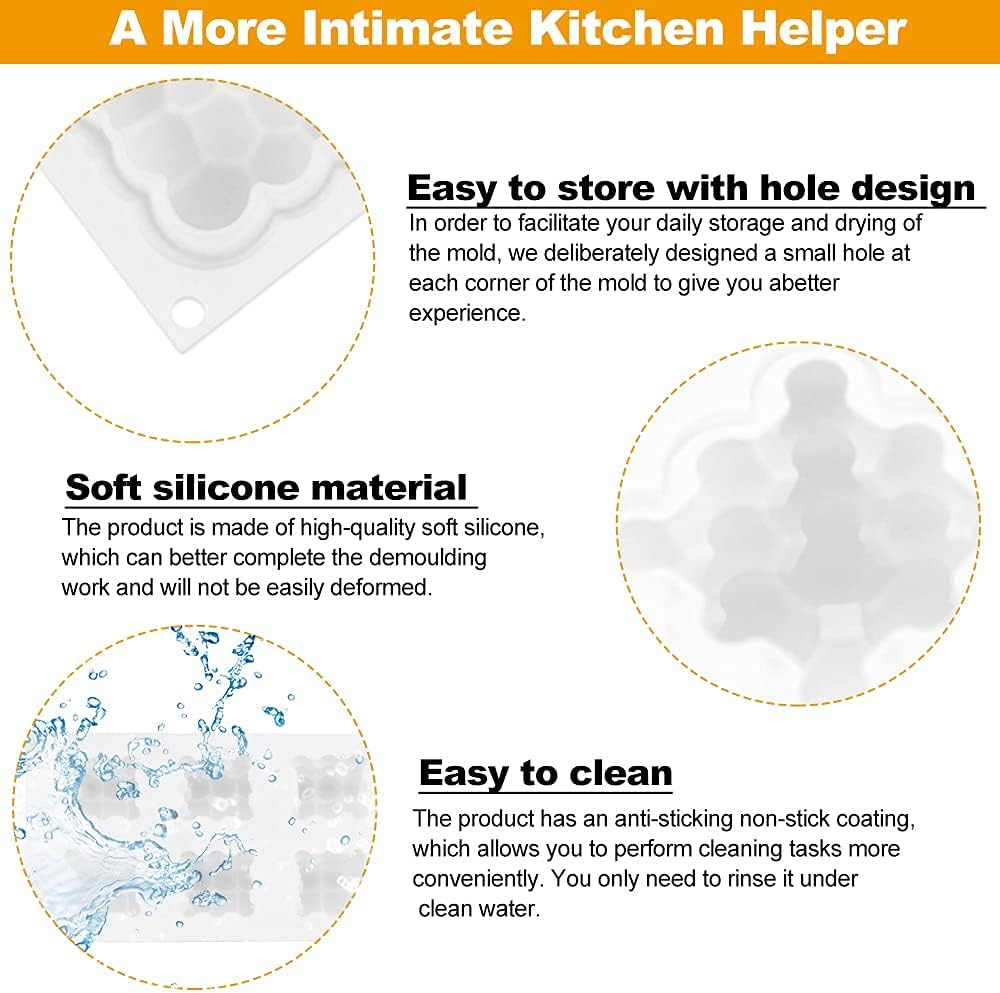 A More Intimate Kitchen Helper

Easy to store with hole design
In order to facilitate your daily storage and drying of the mold, we deliberately designed a small hole at each corner of the mold to give you abetter experience.

Soft silicone material
The product is made of high-quality soft silicone, which can better complete the demoulding work and will not be easily deformed.

Easy to clean
The product has an anti-sticking non-stick coating, which allows you to perform cleaning tasks more conveniently. You only need to rinse it under clean water.